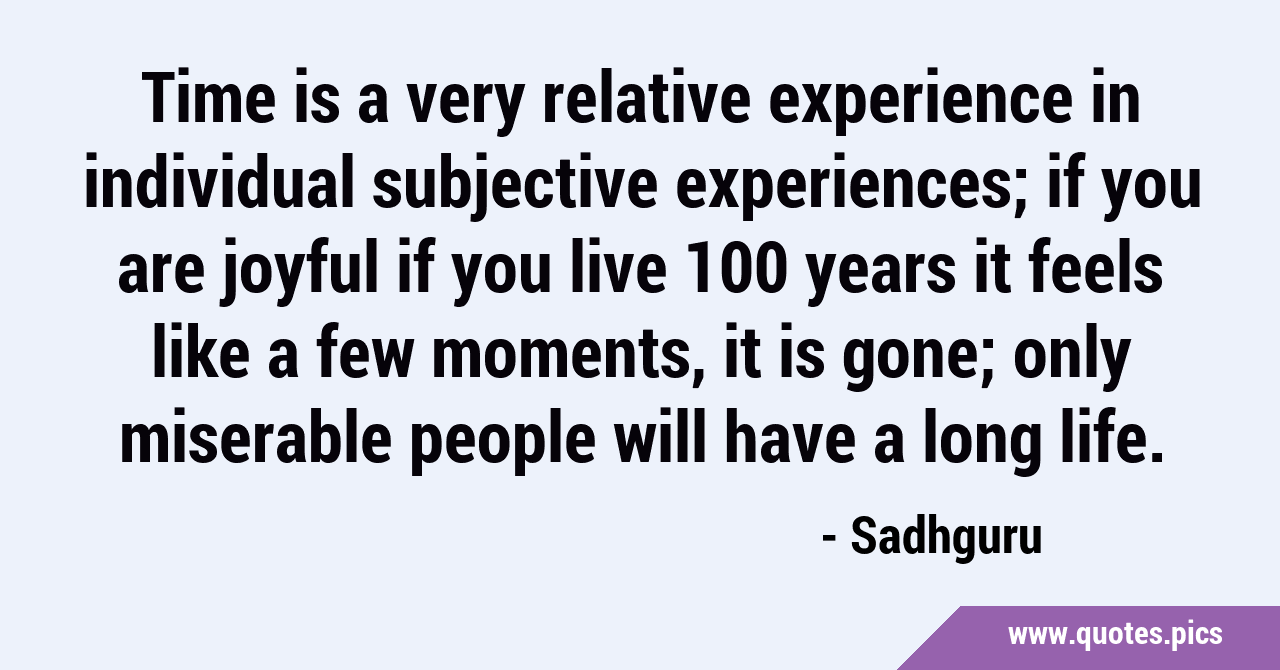 Time is a very relative experience in individual subjective experiences; if you are joyful if you live 100 years it feels like a few moments, it is gone; only miserable people will have a long life.

- Sadhguru

www.quotes.pics